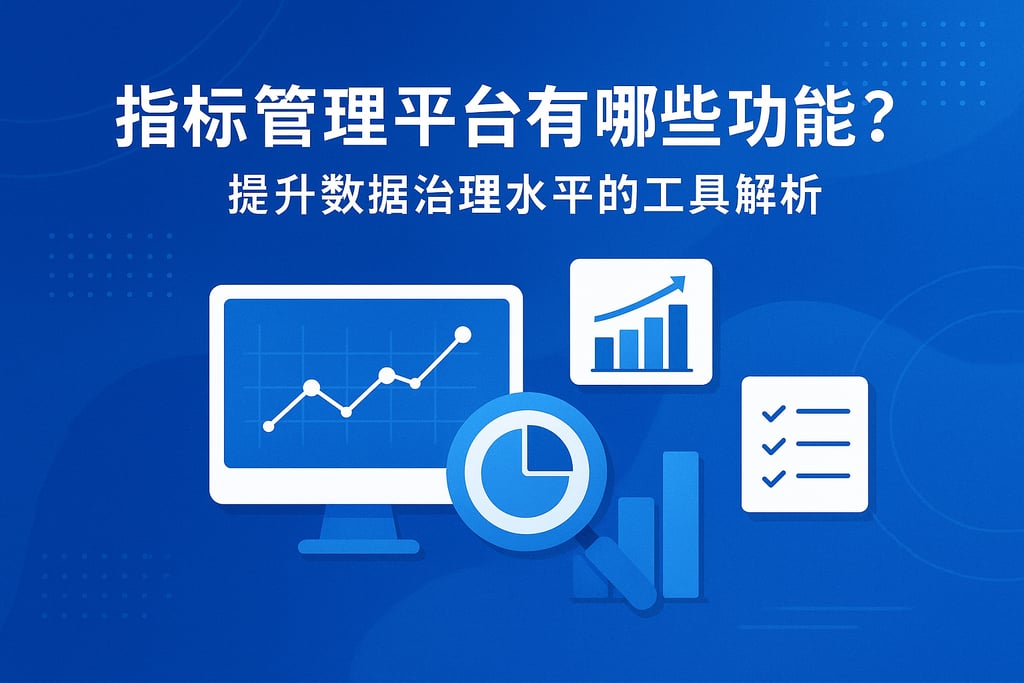 指标管理平台有哪些功能？

提升数据治理水平的工具解析